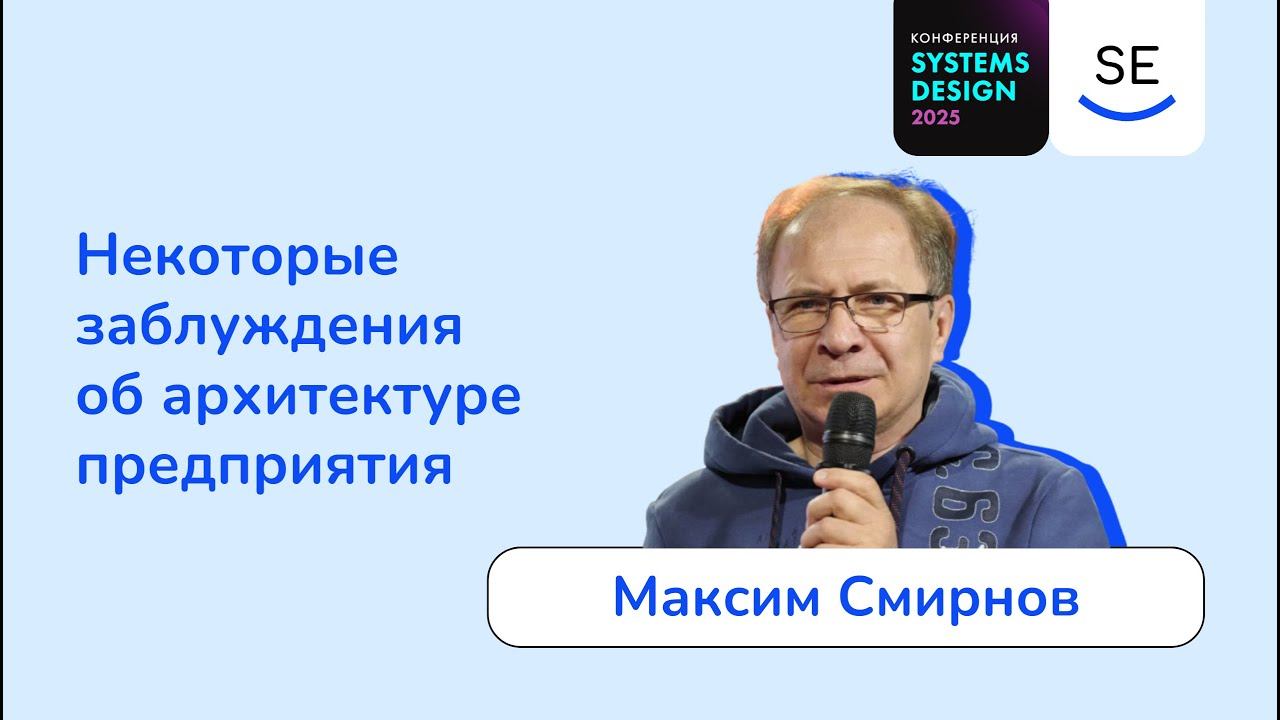 КОНФЕРЕНЦИЯ
SYSTEMS
DESIGN
2025

SE

Некоторые заблуждения об архитектуре предприятия

Максим Смирнов